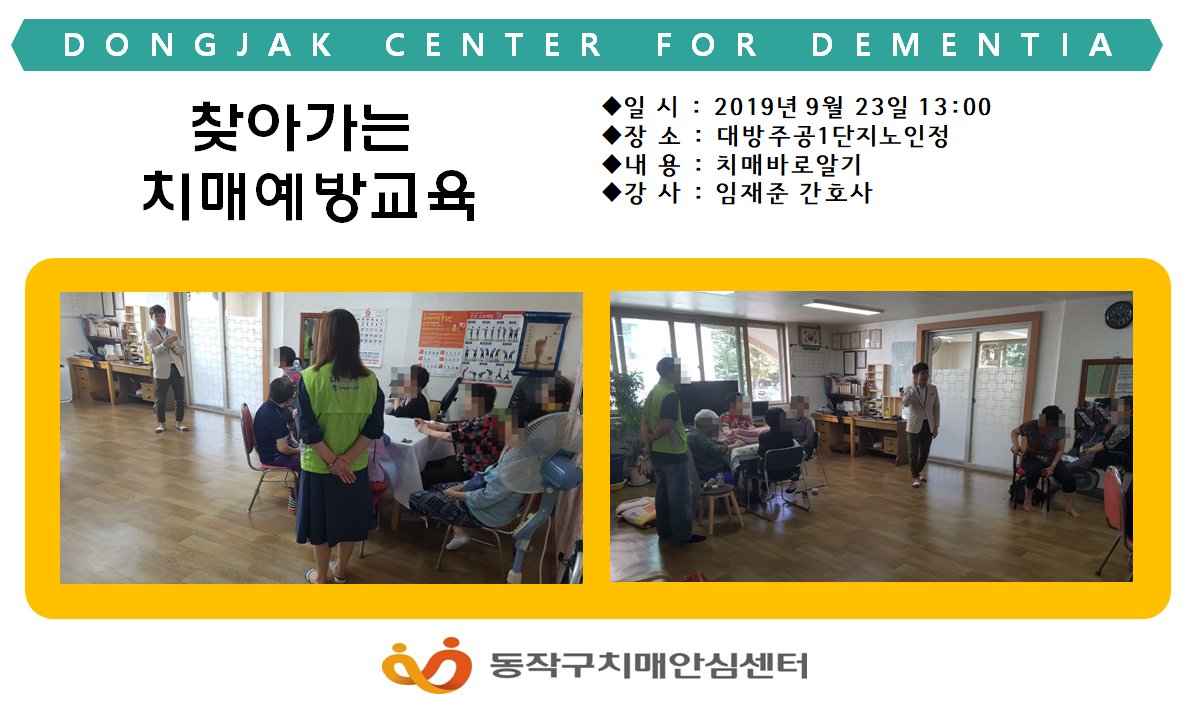 DONGJAK CENTER FOR DEMENTIA

찾아가는
치매예방교육

◆일 시 : 2019년 9월 23일 13:00
◆장 소 : 대방주공1단지노인정
◆내 용 : 치매바로알기
◆강 사 : 임재준 간호사

동작구치매안심센터